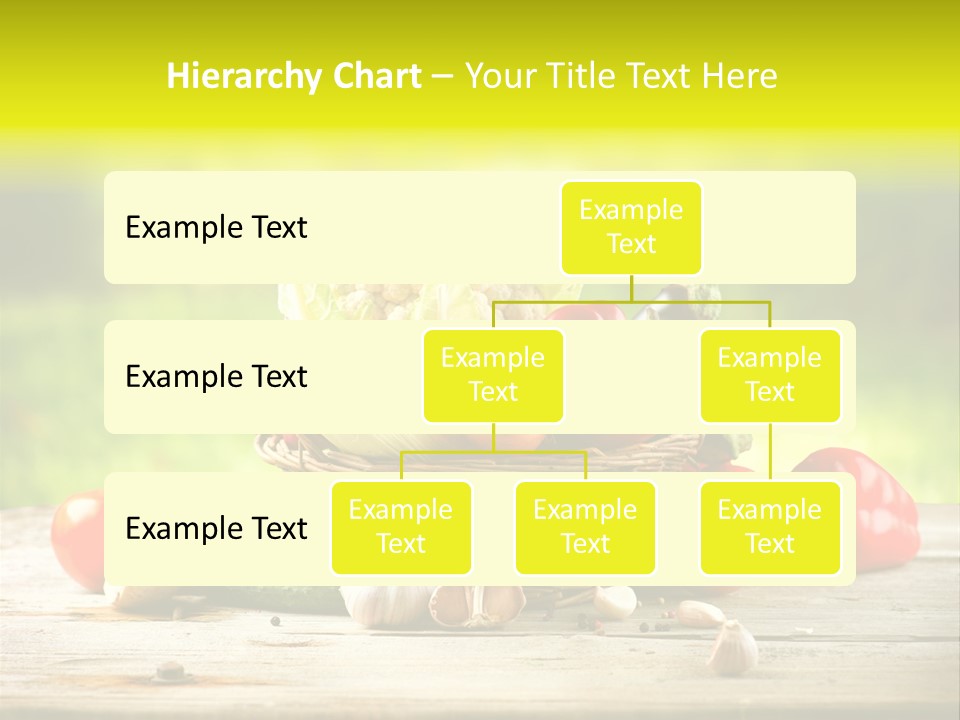 Hierarchy Chart – Your Title Text Here

Example Text

Example Text

Example Text

Example Text

Example Text

Example Text

Example Text

Example Text

Example Text